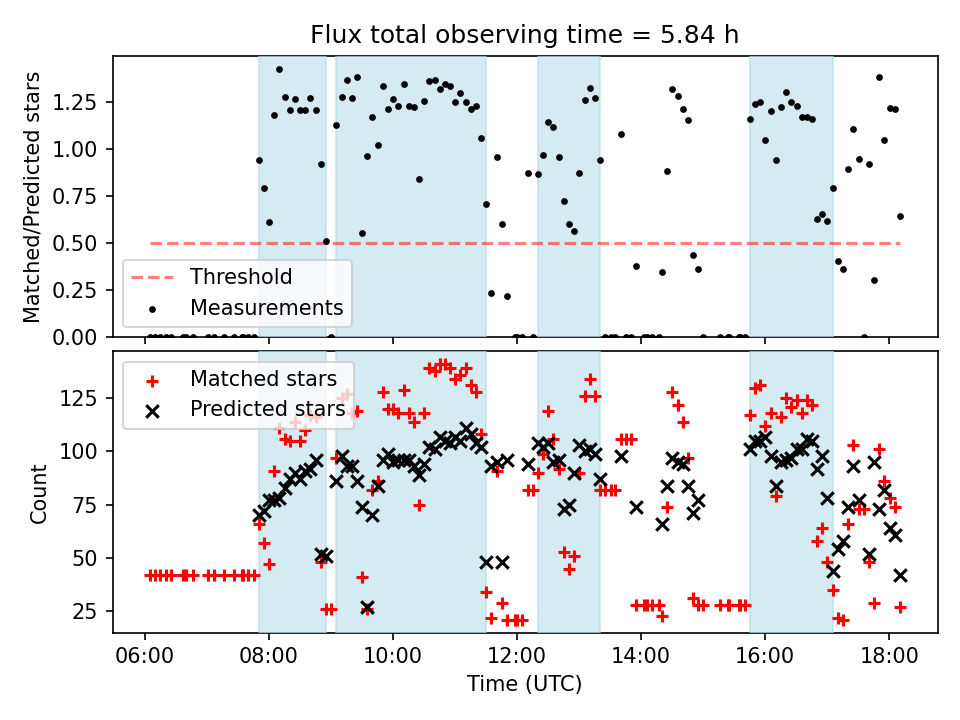 Flux total observing time = 5.84 h

Matched/Predicted stars

1.25
1.00
0.75
0.50
0.25
0.00

Threshold
Measurements

Count

125
100
75
50
25

Matched stars
Predicted stars

06:00
08:00
10:00
12:00
14:00
16:00
18:00

Time (UTC)